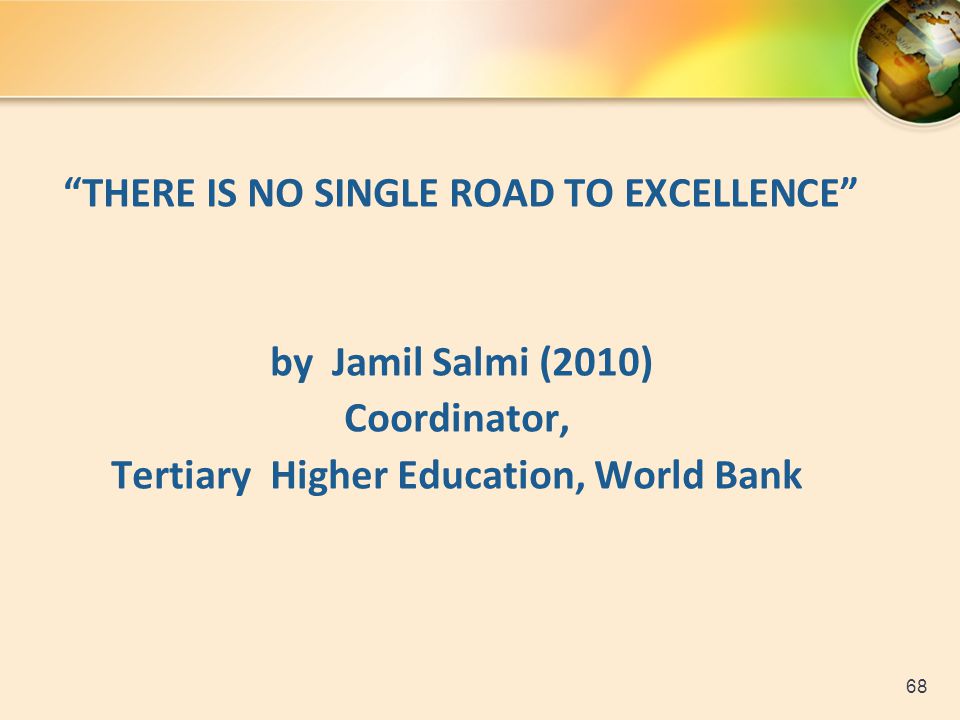 “THERE IS NO SINGLE ROAD TO EXCELLENCE”

by Jamil Salmi (2010)
Coordinator,
Tertiary Higher Education, World Bank

68